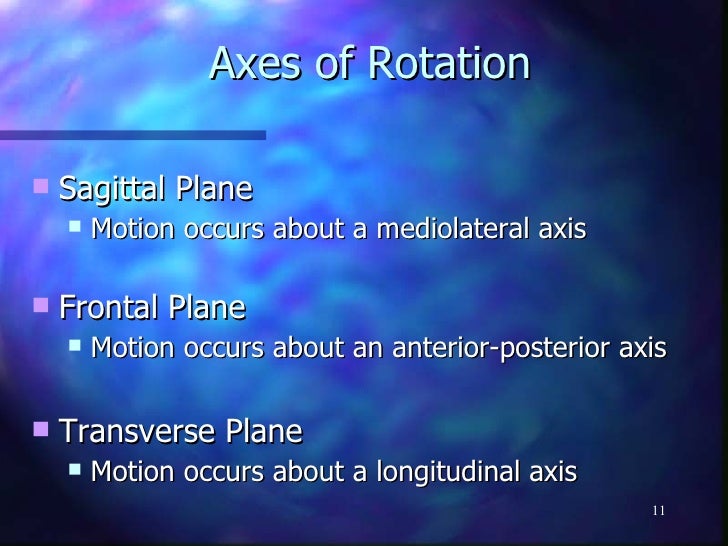 Axes of Rotation

- Sagittal Plane
  - Motion occurs about a mediolateral axis

- Frontal Plane
  - Motion occurs about an anterior-posterior axis

- Transverse Plane
  - Motion occurs about a longitudinal axis

11